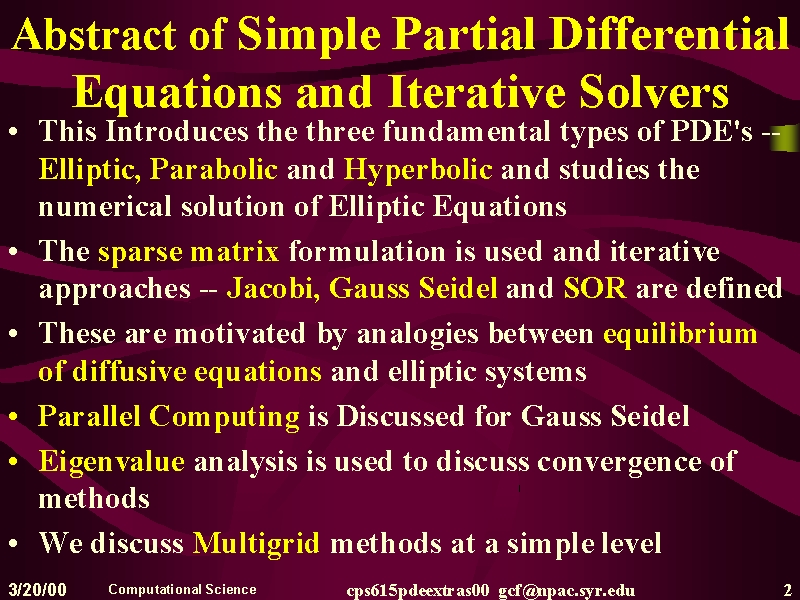 Abstract of Simple Partial Differential Equations and Iterative Solvers

• This Introduces the three fundamental types of PDE's -- Elliptic, Parabolic and Hyperbolic and studies the numerical solution of Elliptic Equations

• The sparse matrix formulation is used and iterative approaches -- Jacobi, Gauss Seidel and SOR are defined

• These are motivated by analogies between equilibrium of diffusive equations and elliptic systems

• Parallel Computing is Discussed for Gauss Seidel

• Eigenvalue analysis is used to discuss convergence of methods

• We discuss Multigrid methods at a simple level

3/20/00 Computational Science cps615pdeextras00 gcf@npac.syr.edu 2